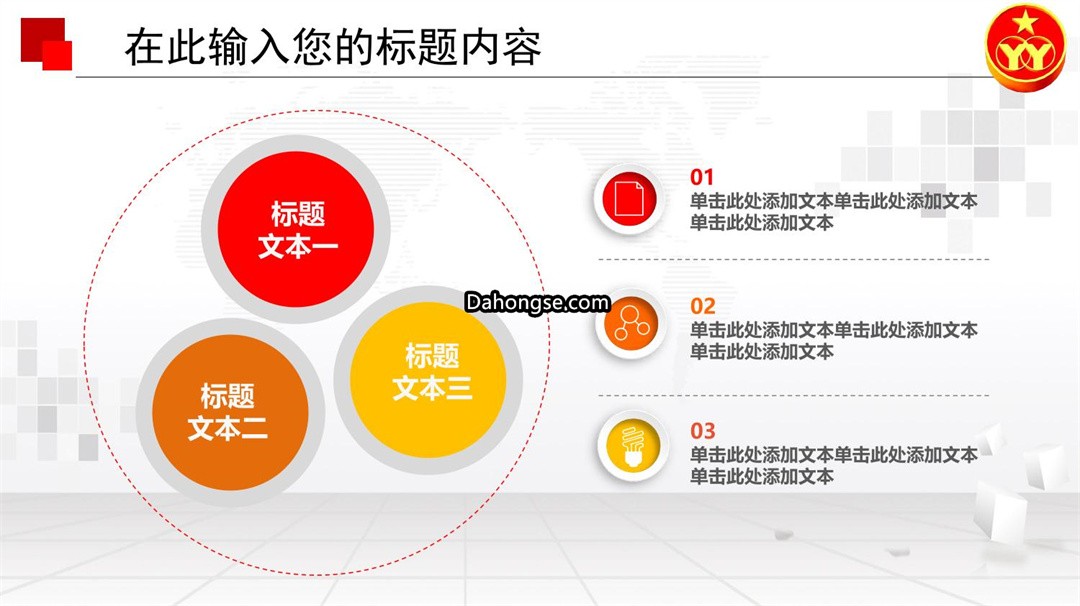 在此输入您的标题内容

YY

标题
文本一

标题
文本二

标题
文本三

Dahongse.com

01
单击此处添加文本单击此处添加文本
单击此处添加文本

02
单击此处添加文本单击此处添加文本
单击此处添加文本

03
单击此处添加文本单击此处添加文本
单击此处添加文本